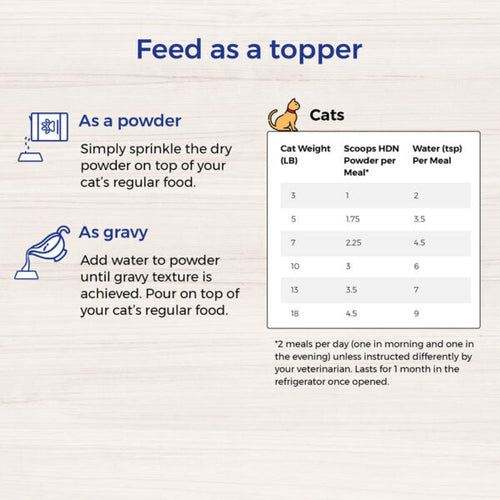 Feed as a topper

As a powder

Simply sprinkle the dry powder on top of your cat's regular food.

As gravy

Add water to powder until gravy texture is achieved. Pour on top of your cat's regular food.

Cats

| Cat Weight (LB) | Scoops HDN Powder per Meal* | Water (tsp) Per Meal |
|---|---|---|
| 3 | 1 | 2 |
| 5 | 1.75 | 3.5 |
| 7 | 2.25 | 4.5 |
| 10 | 3 | 6 |
| 13 | 3.5 | 7 |
| 18 | 4.5 | 9 |

*2 meals per day (one in morning and one in the evening) unless instructed differently by your veterinarian. Lasts for 1 month in the refrigerator once opened.